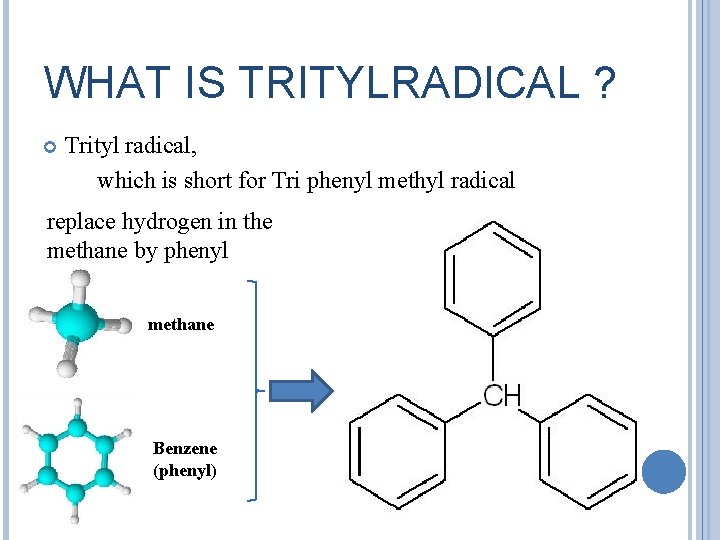 WHAT IS TRITYLRADICAL ?

Trityl radical,
which is short for Tri phenyl methyl radical

replace hydrogen in the methane by phenyl

methane

Benzene (phenyl)

CH